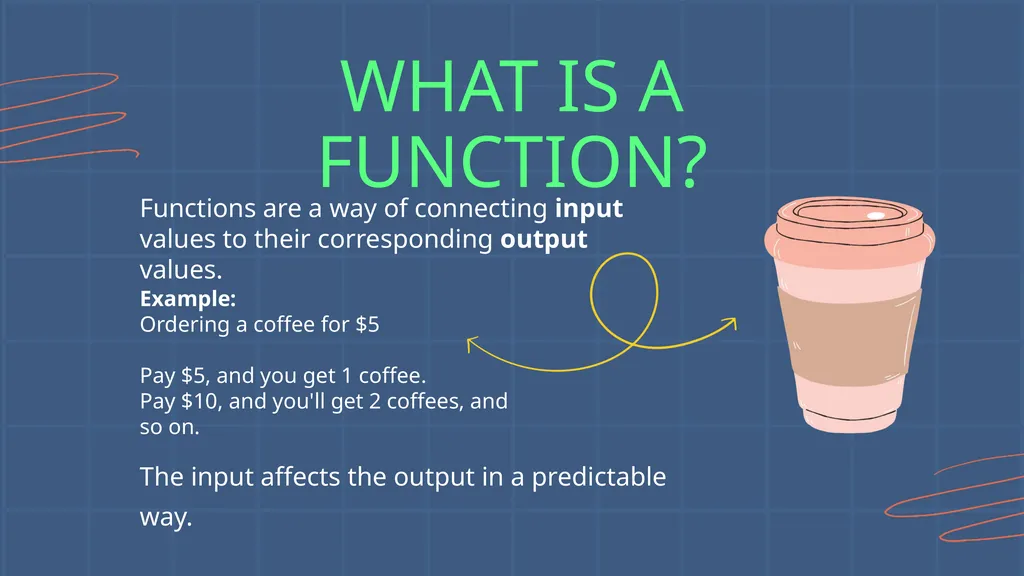 WHAT IS A FUNCTION?

Functions are a way of connecting input values to their corresponding output values.

Example:
Ordering a coffee for $5

Pay $5, and you get 1 coffee.
Pay $10, and you'll get 2 coffees, and so on.

The input affects the output in a predictable way.